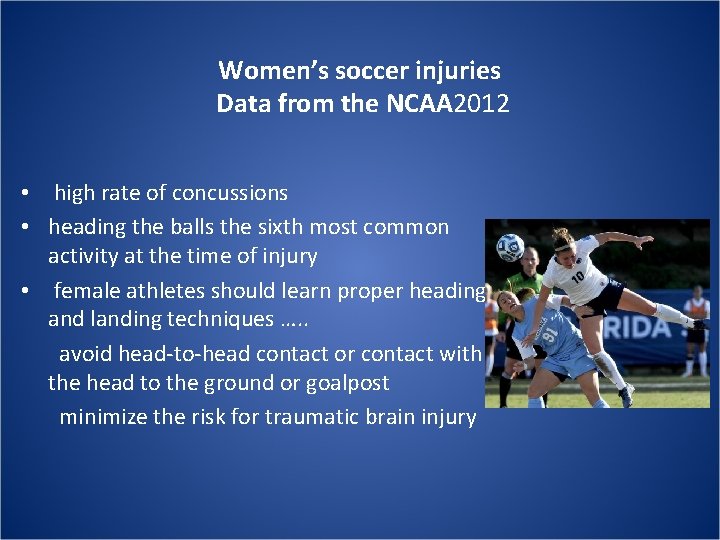 Women's soccer injuries
Data from the NCAA2012

• high rate of concussions
• heading the balls the sixth most common activity at the time of injury
• female athletes should learn proper heading and landing techniques …..
avoid head-to-head contact or contact with the head to the ground or goalpost
minimize the risk for traumatic brain injury

10
91
RIDA